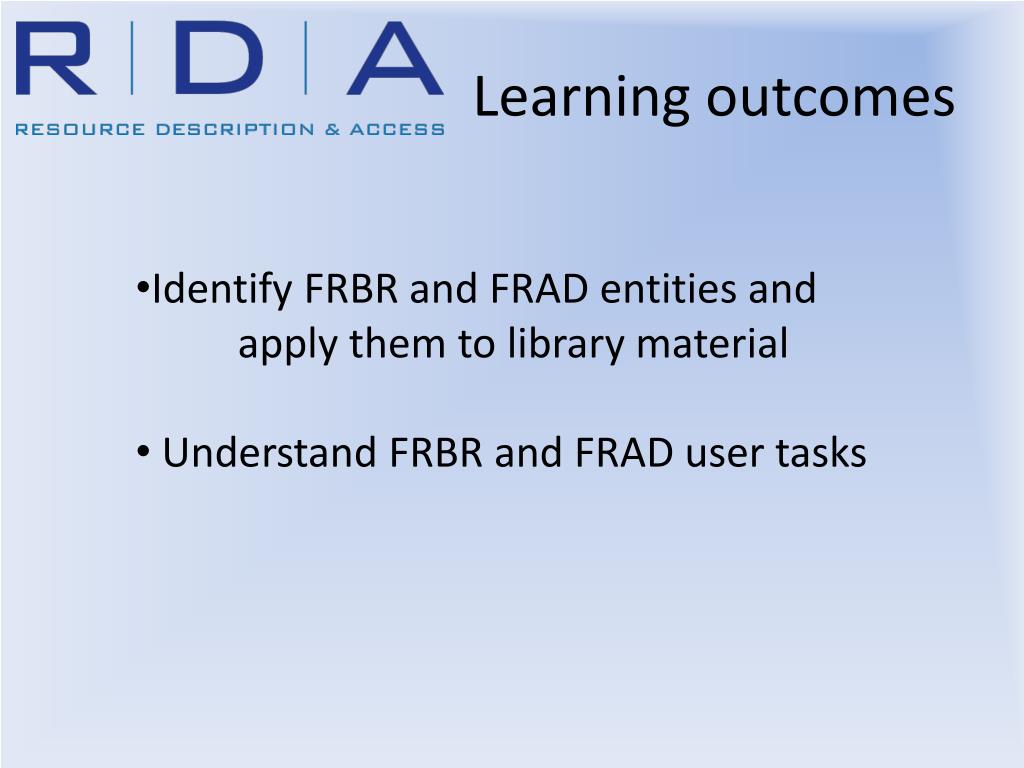 R | D | A
RESOURCE DESCRIPTION & ACCESS

Learning outcomes

•Identify FRBR and FRAD entities and apply them to library material

• Understand FRBR and FRAD user tasks